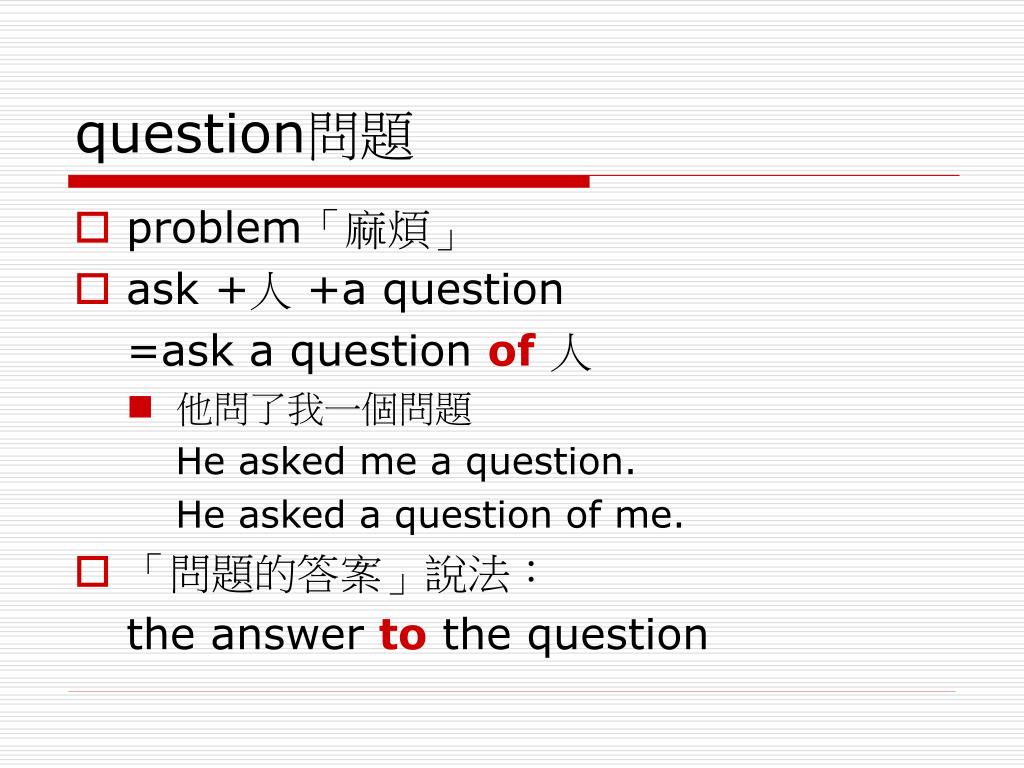 question問題

problem「麻煩」

ask +人 +a question
=ask a question of 人

他問了我一個問題
He asked me a question.
He asked a question of me.

「問題的答案」說法：
the answer to the question